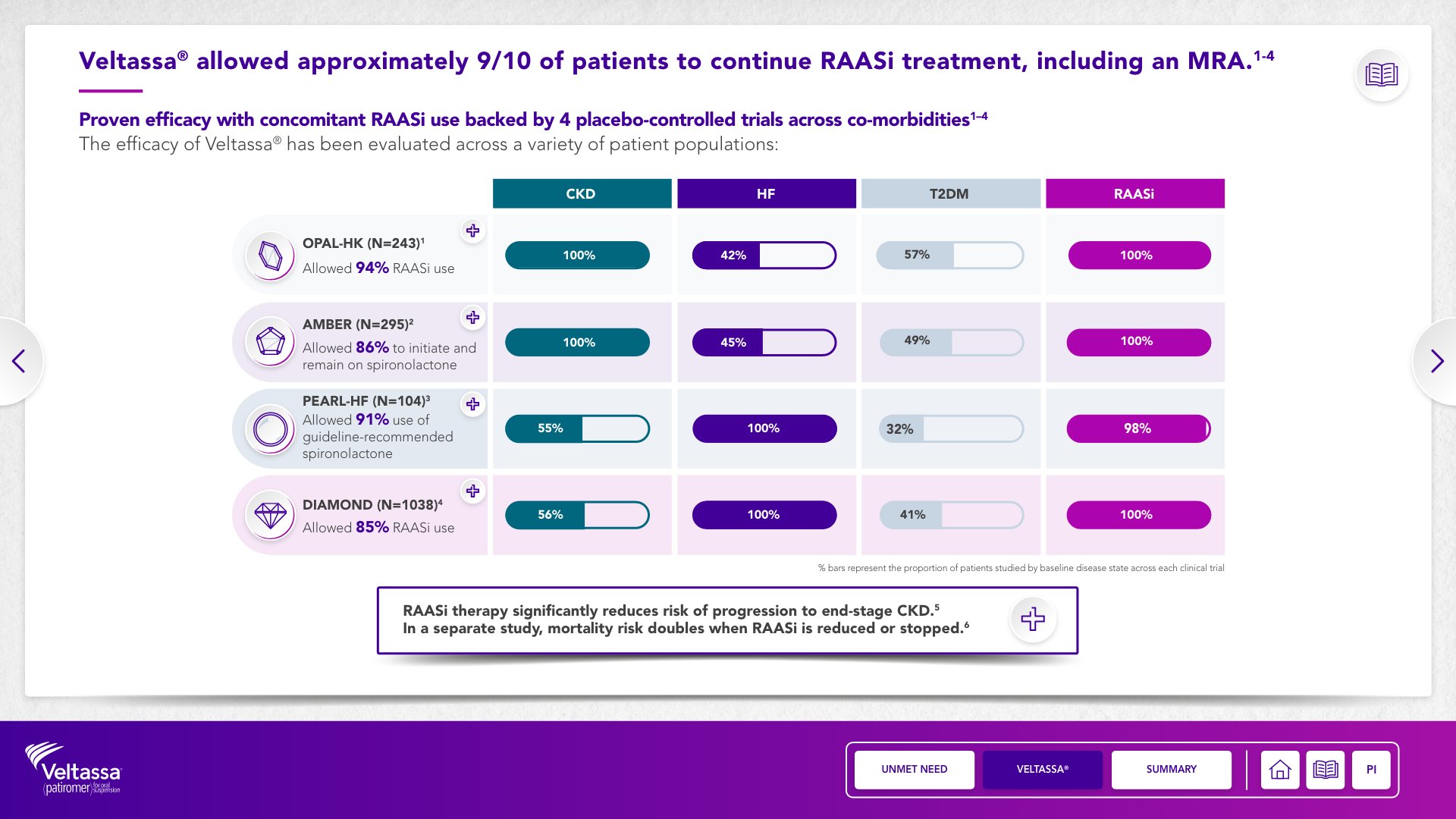 Veltassa® allowed approximately 9/10 of patients to continue RAASi treatment, including an MRA.$^{1-4}$

Proven efficacy with concomitant RAASi use backed by 4 placebo-controlled trials across co-morbidities$^{1-4}$
The efficacy of Veltassa® has been evaluated across a variety of patient populations:

| | CKD | HF | T2DM | RAASi |
|---|---|---|---|---|
| OPAL-HK (N=243)$^1$ Allowed 94% RAASi use | 100% | 42% | 57% | 100% |
| AMBER (N=295)$^2$ Allowed 86% to initiate and remain on spironolactone | 100% | 45% | 49% | 100% |
| PEARL-HF (N=104)$^3$ Allowed 91% use of guideline-recommended spironolactone | 55% | 100% | 32% | 98% |
| DIAMOND (N=1038)$^4$ Allowed 85% RAASi use | 56% | 100% | 41% | 100% |

% bars represent the proportion of patients studied by baseline disease state across each clinical trial

RAASi therapy significantly reduces risk of progression to end-stage CKD.$^5$
In a separate study, mortality risk doubles when RAASi is reduced or stopped.$^6$

Veltassa (patiromer) for oral suspension

UNMET NEED
VELTASSA®
SUMMARY
PI